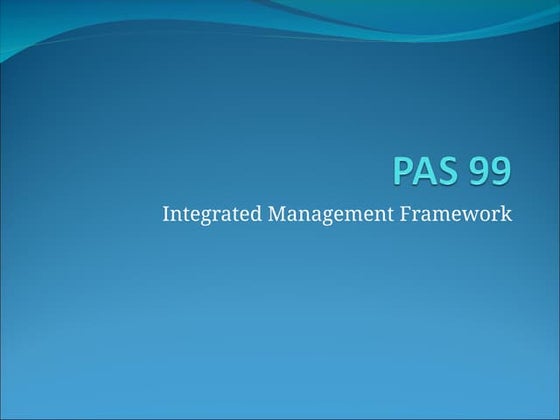 PAS 99

Integrated Management Framework